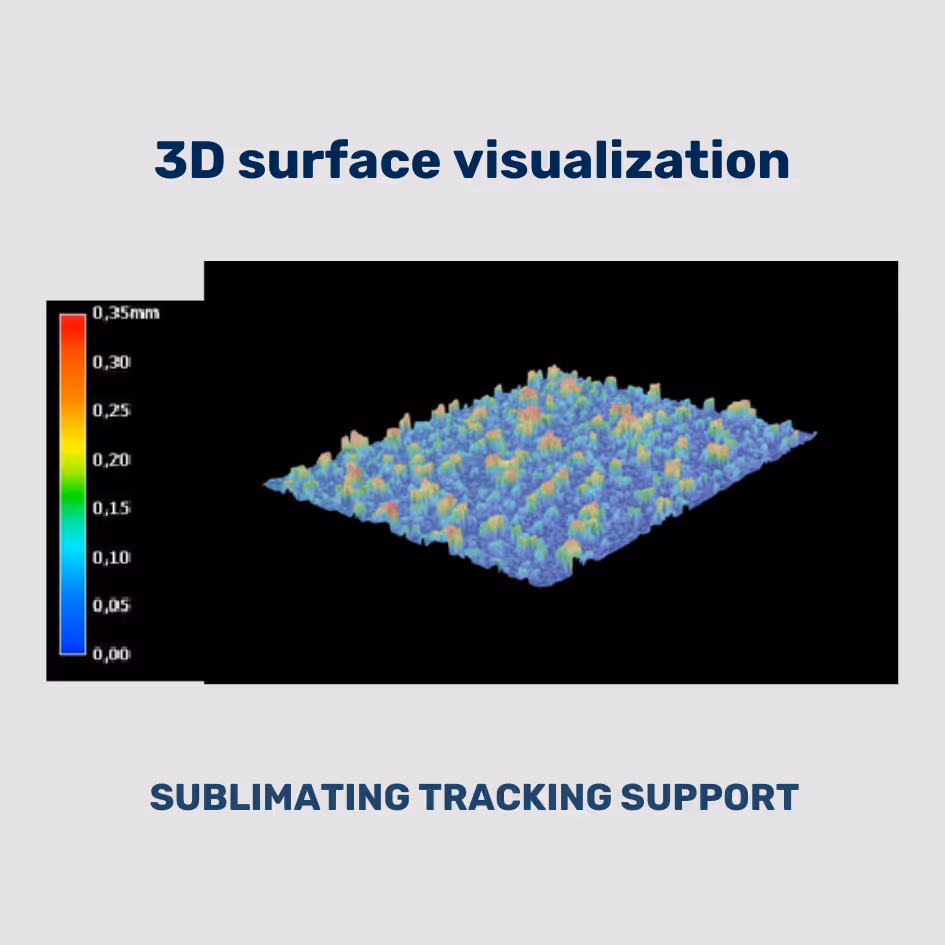 3D surface visualization

0,35mm
0,30
0,25
0,20
0,15
0,10
0,05
0,00

SUBLIMATING TRACKING SUPPORT